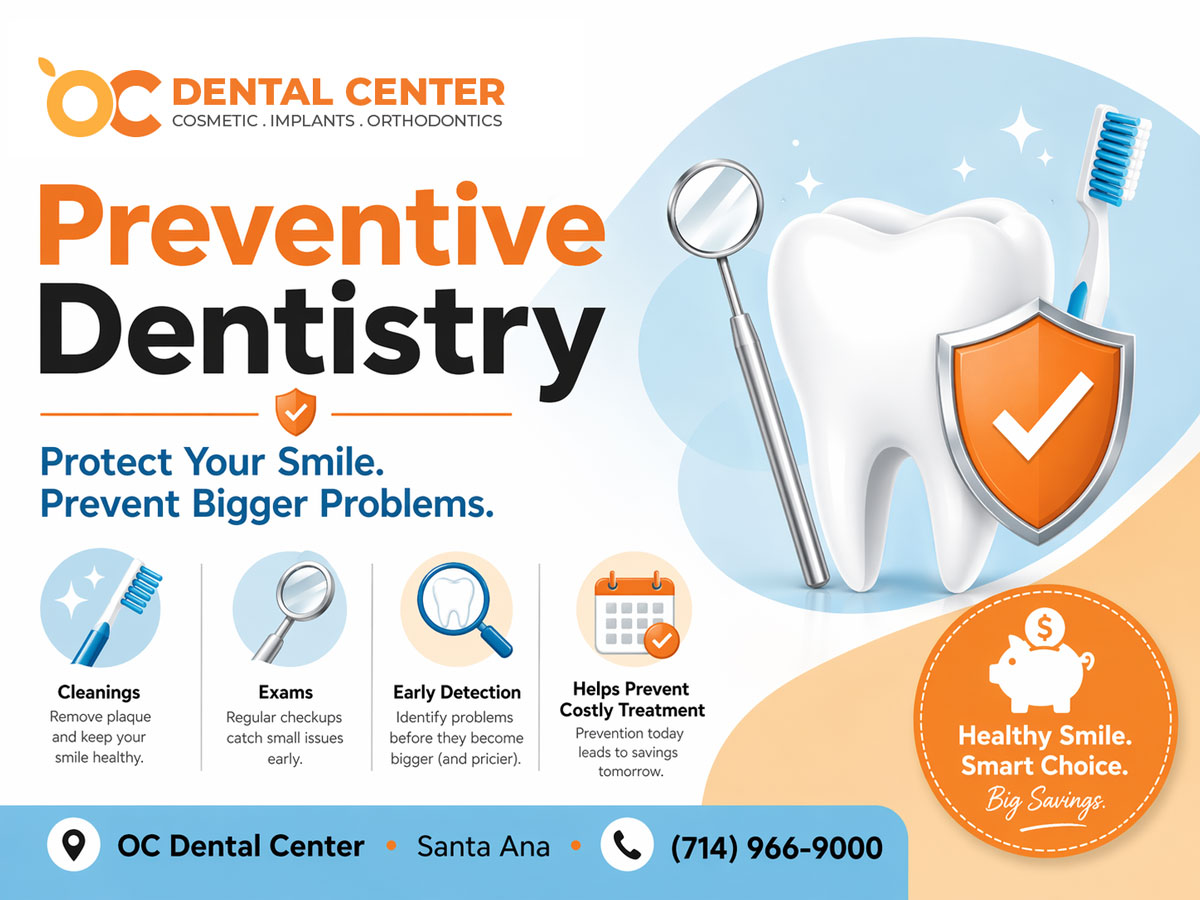 OC DENTAL CENTER
COSMETIC . IMPLANTS . ORTHODONTICS

Preventive Dentistry

Protect Your Smile.
Prevent Bigger Problems.

Cleanings
Remove plaque and keep your smile healthy.

Exams
Regular checkups catch small issues early.

Early Detection
Identify problems before they become bigger (and pricier).

Helps Prevent Costly Treatment
Prevention today leads to savings tomorrow.

$

Healthy Smile.
Smart Choice.
Big Savings.

OC Dental Center • Santa Ana • (714) 966-9000